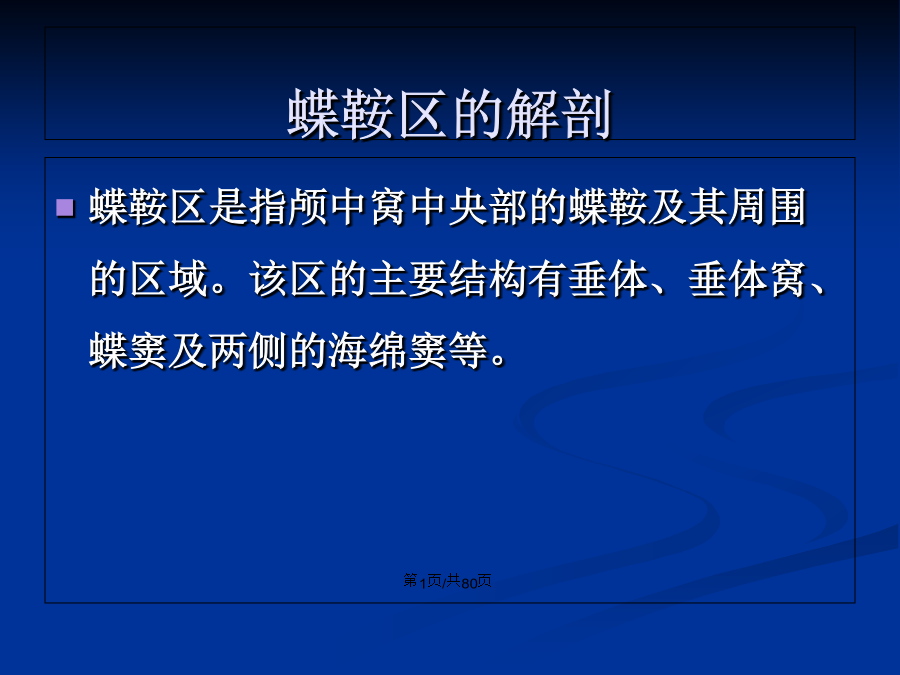 蝶鞍区的解剖

蝶鞍区是指颅中窝中央部的蝶鞍及其周围的区域。该区的主要结构有垂体、垂体窝、蝶窦及两侧的海绵窦等。

第1页/共80页